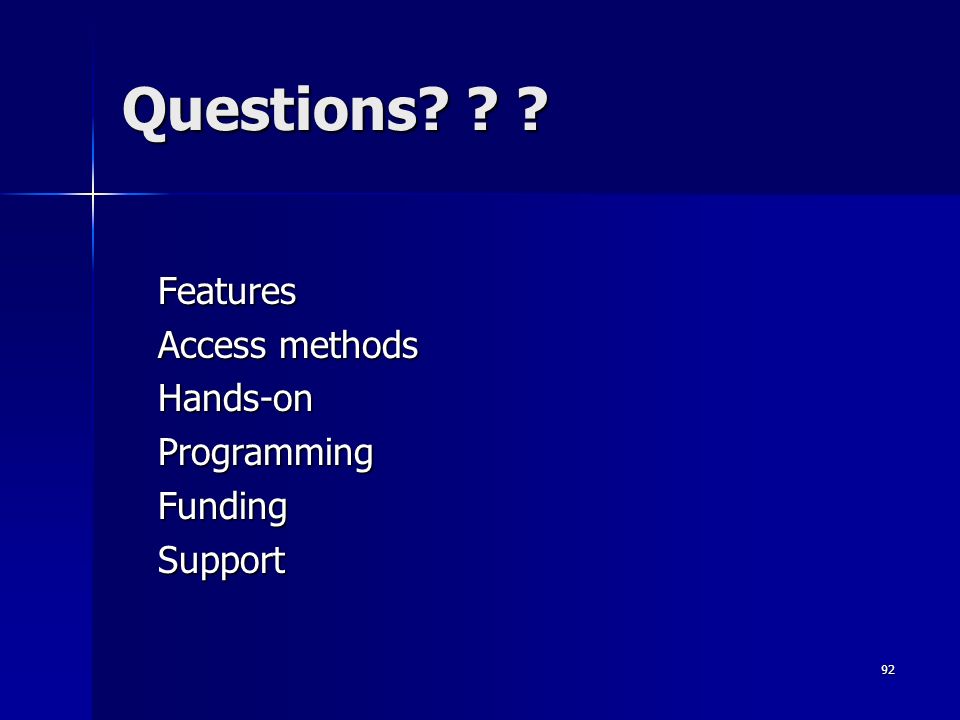 Questions? ? ?

Features
Access methods
Hands-on
Programming
Funding
Support

92